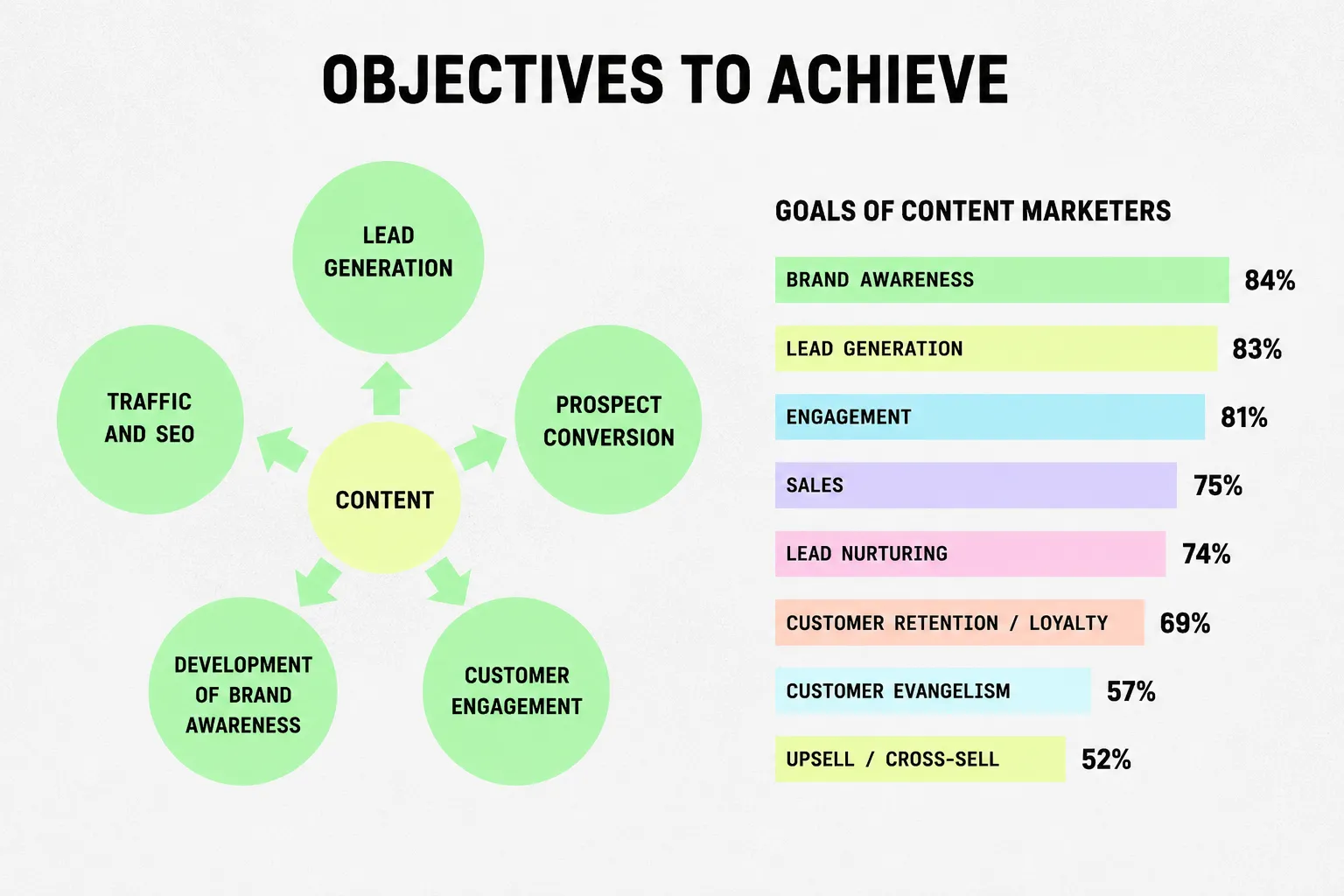 OBJECTIVES TO ACHIEVE

LEAD GENERATION

TRAFFIC AND SEO

PROSPECT CONVERSION

CONTENT

DEVELOPMENT OF BRAND AWARENESS

CUSTOMER ENGAGEMENT

GOALS OF CONTENT MARKETERS

BRAND AWARENESS 84%

LEAD GENERATION 83%

ENGAGEMENT 81%

SALES 75%

LEAD NURTURING 74%

CUSTOMER RETENTION / LOYALTY 69%

CUSTOMER EVANGELISM 57%

UPSELL / CROSS-SELL 52%